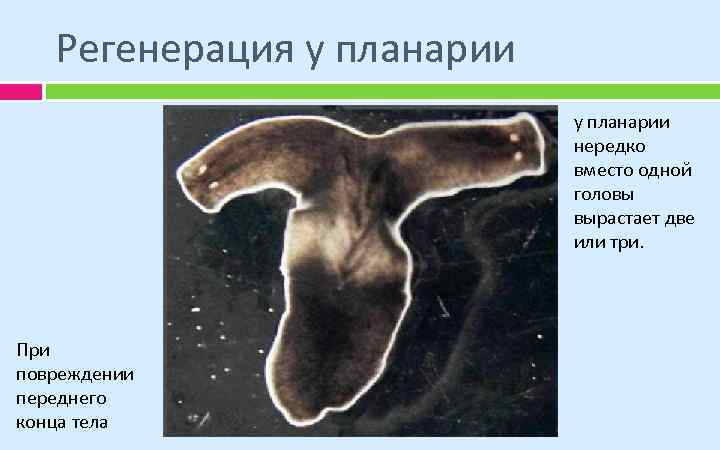 Регенерация у планарии

у планарии нередко вместо одной головы вырастает две или три.

При повреждении переднего конца тела